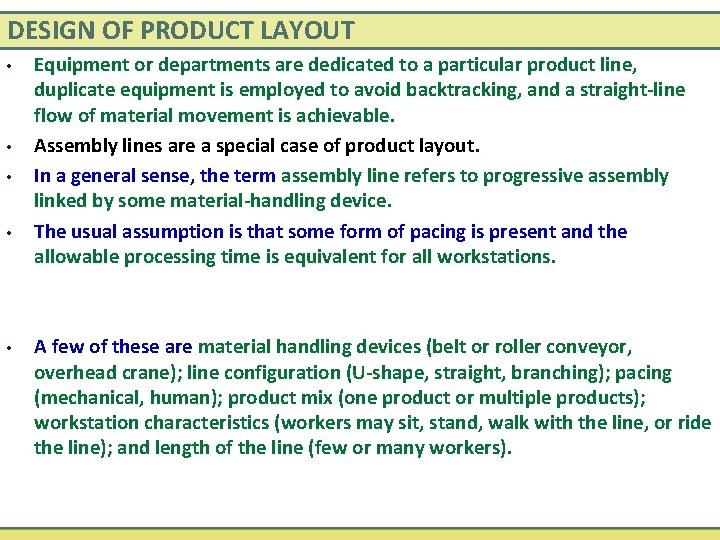 DESIGN OF PRODUCT LAYOUT

• Equipment or departments are dedicated to a particular product line, duplicate equipment is employed to avoid backtracking, and a straight-line flow of material movement is achievable.

• Assembly lines are a special case of product layout.

• In a general sense, the term assembly line refers to progressive assembly linked by some material-handling device.

• The usual assumption is that some form of pacing is present and the allowable processing time is equivalent for all workstations.

• A few of these are material handling devices (belt or roller conveyor, overhead crane); line configuration (U-shape, straight, branching); pacing (mechanical, human); product mix (one product or multiple products); workstation characteristics (workers may sit, stand, walk with the line, or ride the line); and length of the line (few or many workers).